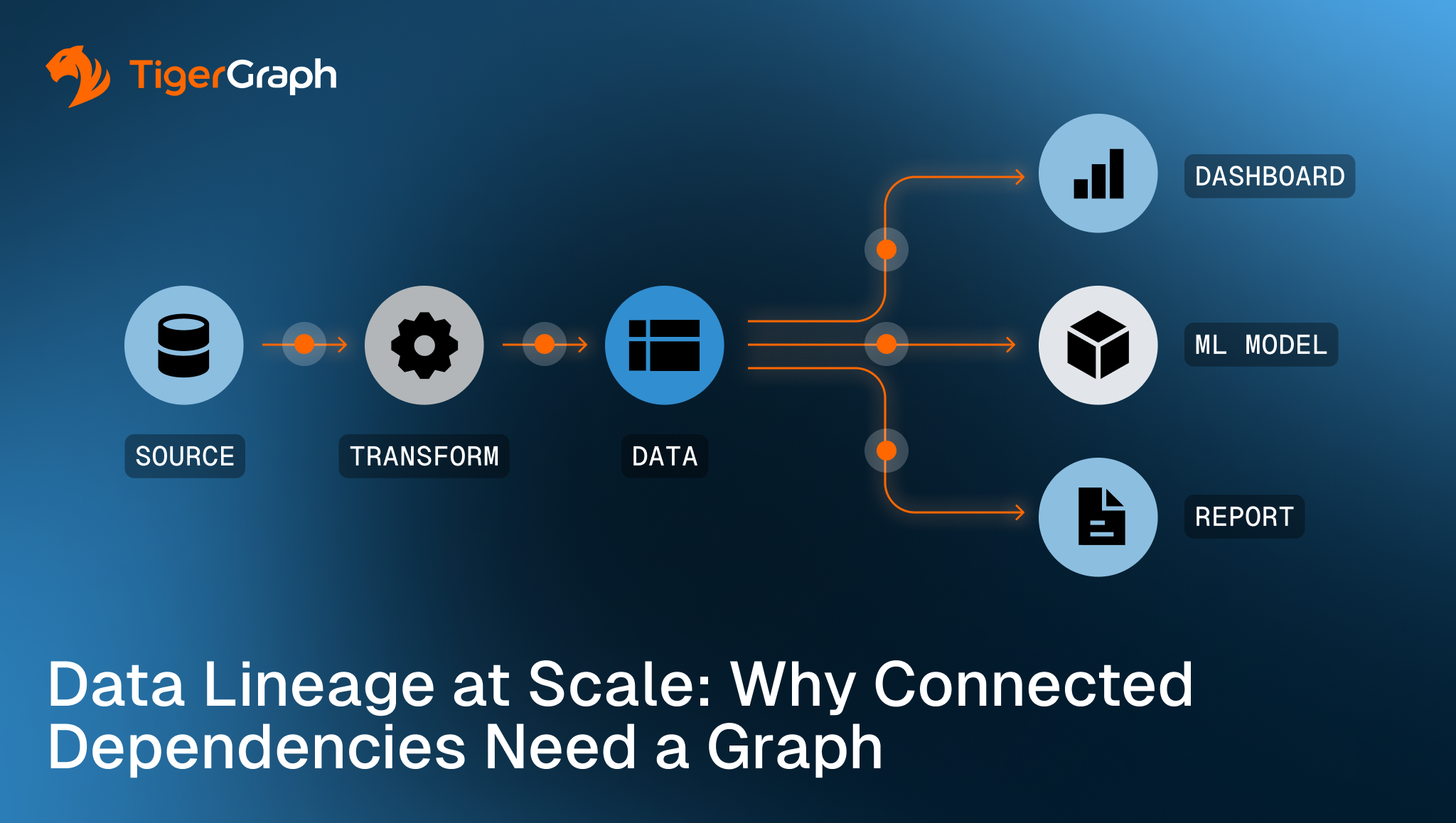 TigerGraph

SOURCE

TRANSFORM

DATA

DASHBOARD

ML MODEL

REPORT

Data Lineage at Scale: Why Connected Dependencies Need a Graph